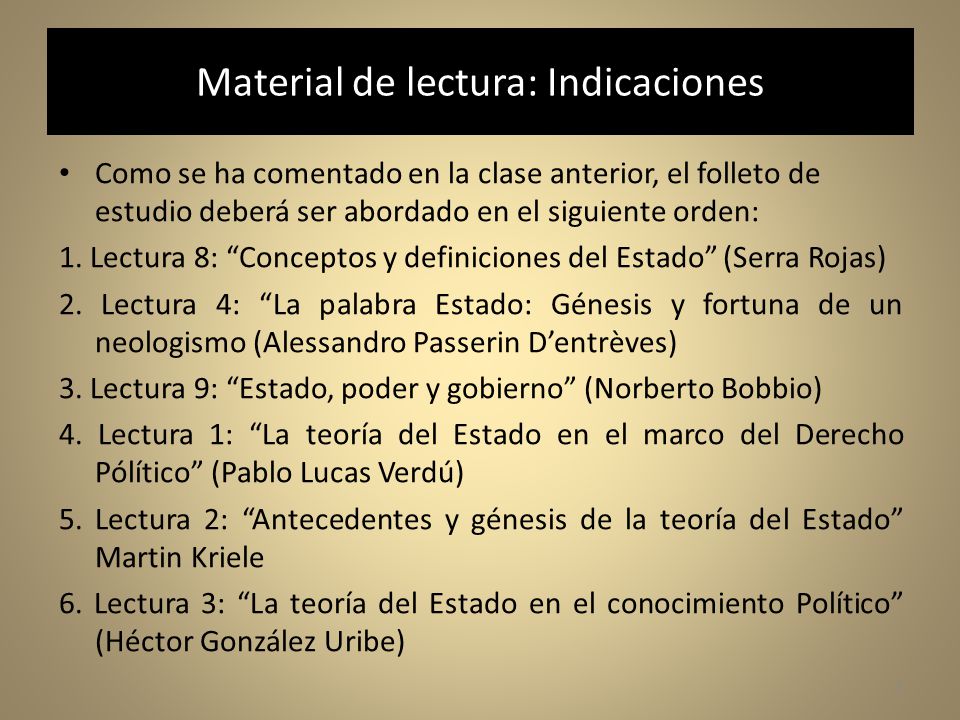 Material de lectura: Indicaciones

• Como se ha comentado en la clase anterior, el folleto de estudio deberá ser abordado en el siguiente orden:

1. Lectura 8: “Conceptos y definiciones del Estado” (Serra Rojas)

2. Lectura 4: “La palabra Estado: Génesis y fortuna de un neologismo (Alessandro Passerin D’entrèves)

3. Lectura 9: “Estado, poder y gobierno” (Norberto Bobbio)

4. Lectura 1: “La teoría del Estado en el marco del Derecho Pólítico” (Pablo Lucas Verdú)

5. Lectura 2: “Antecedentes y génesis de la teoría del Estado” Martin Kriele

6. Lectura 3: “La teoría del Estado en el conocimiento Político” (Héctor González Uribe)